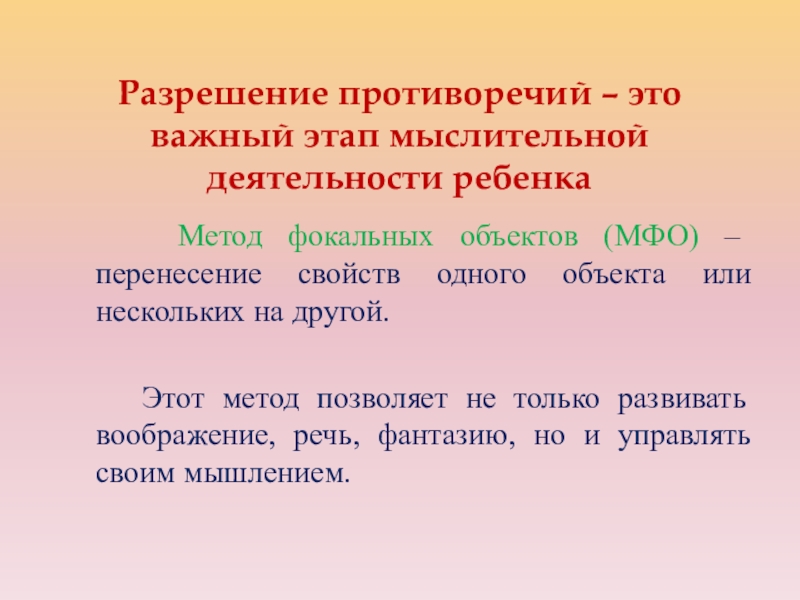 Разрешение противоречий – это важный этап мыслительной деятельности ребенка

Метод фокальных объектов (МФО) – перенесение свойств одного объекта или нескольких на другой.

Этот метод позволяет не только развивать воображение, речь, фантазию, но и управлять своим мышлением.